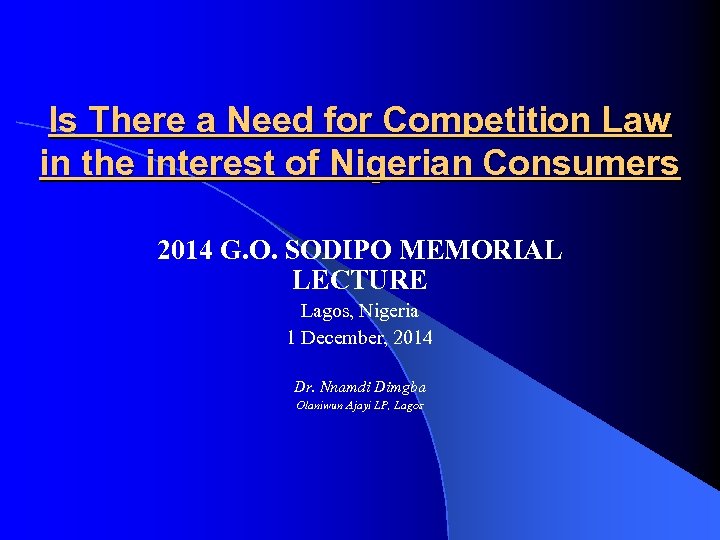 Is There a Need for Competition Law in the interest of Nigerian Consumers

2014 G.O. SODIPO MEMORIAL LECTURE

Lagos, Nigeria

1 December, 2014

Dr. Nnamdi Dimgba

Olaniwun Ajayi LP, Lagos